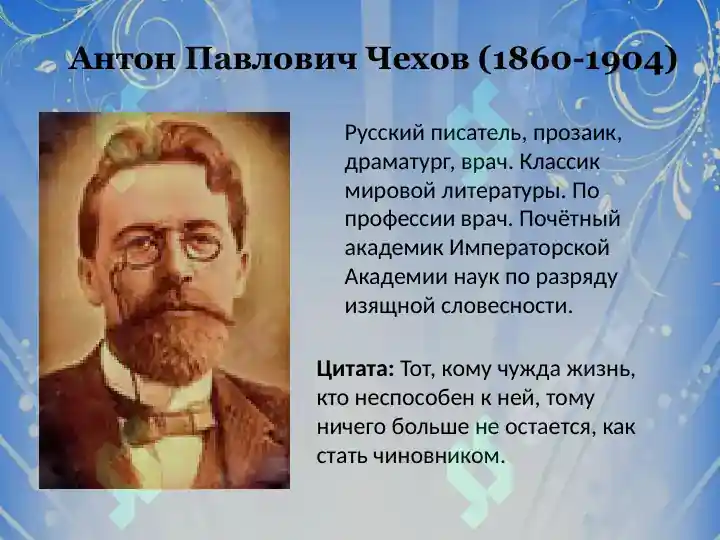 Антон Павлович Чехов (1860-1904)

Русский писатель, прозаик, драматург, врач. Классик мировой литературы. По профессии врач. Почётный академик Императорской Академии наук по разряду изящной словесности.

Цитата: Тот, кому чужда жизнь, кто неспособен к ней, тому ничего больше не остается, как стать чиновником.